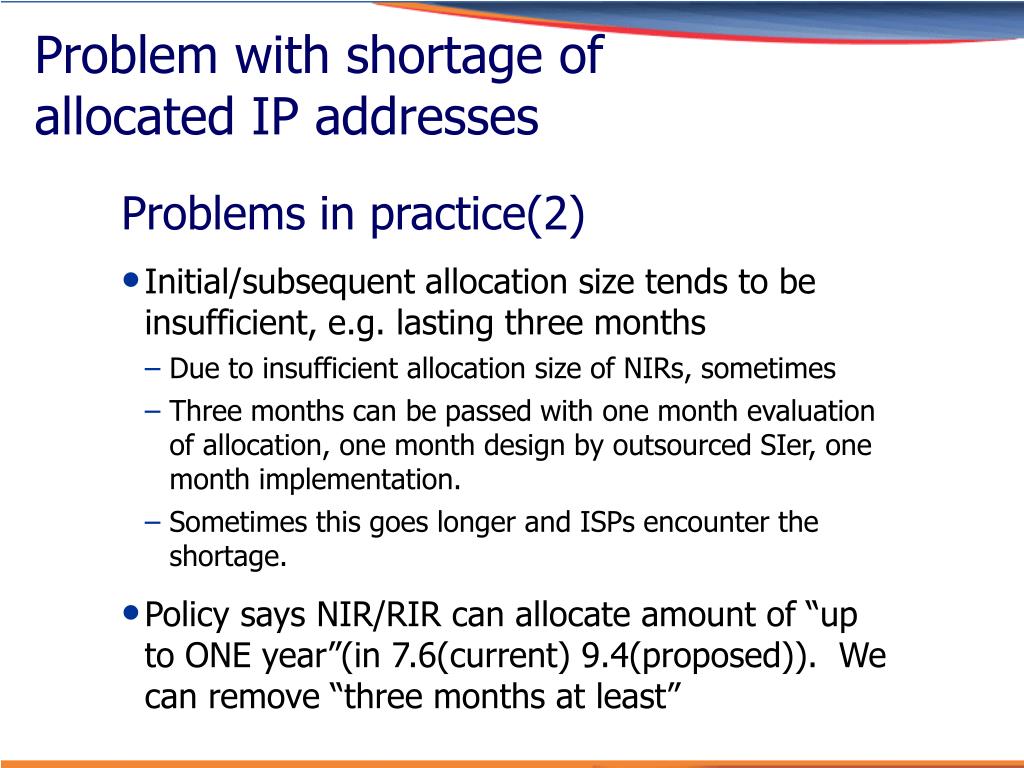 Problem with shortage of allocated IP addresses

Problems in practice(2)

• Initial/subsequent allocation size tends to be insufficient, e.g. lasting three months
– Due to insufficient allocation size of NIRs, sometimes
– Three months can be passed with one month evaluation of allocation, one month design by outsourced SIer, one month implementation.
– Sometimes this goes longer and ISPs encounter the shortage.

• Policy says NIR/RIR can allocate amount of “up to ONE year”(in 7.6(current) 9.4(proposed)). We can remove “three months at least”